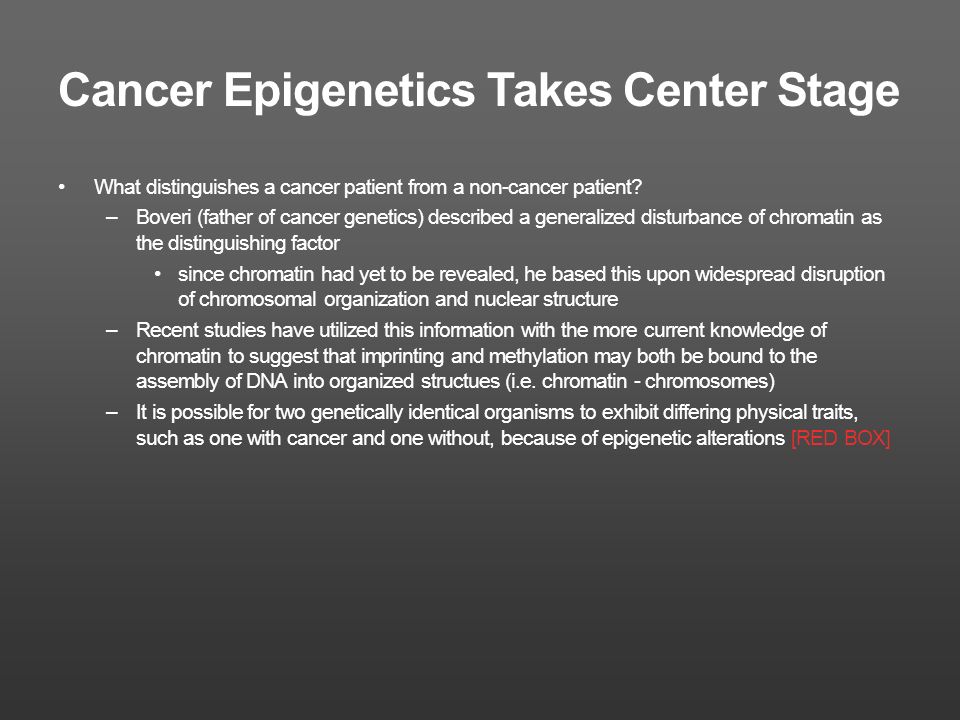 Cancer Epigenetics Takes Center Stage

• What distinguishes a cancer patient from a non-cancer patient?
– Boveri (father of cancer genetics) described a generalized disturbance of chromatin as the distinguishing factor
• since chromatin had yet to be revealed, he based this upon widespread disruption of chromosomal organization and nuclear structure
– Recent studies have utilized this information with the more current knowledge of chromatin to suggest that imprinting and methylation may both be bound to the assembly of DNA into organized structues (i.e. chromatin - chromosomes)
– It is possible for two genetically identical organisms to exhibit differing physical traits, such as one with cancer and one without, because of epigenetic alterations [RED BOX]